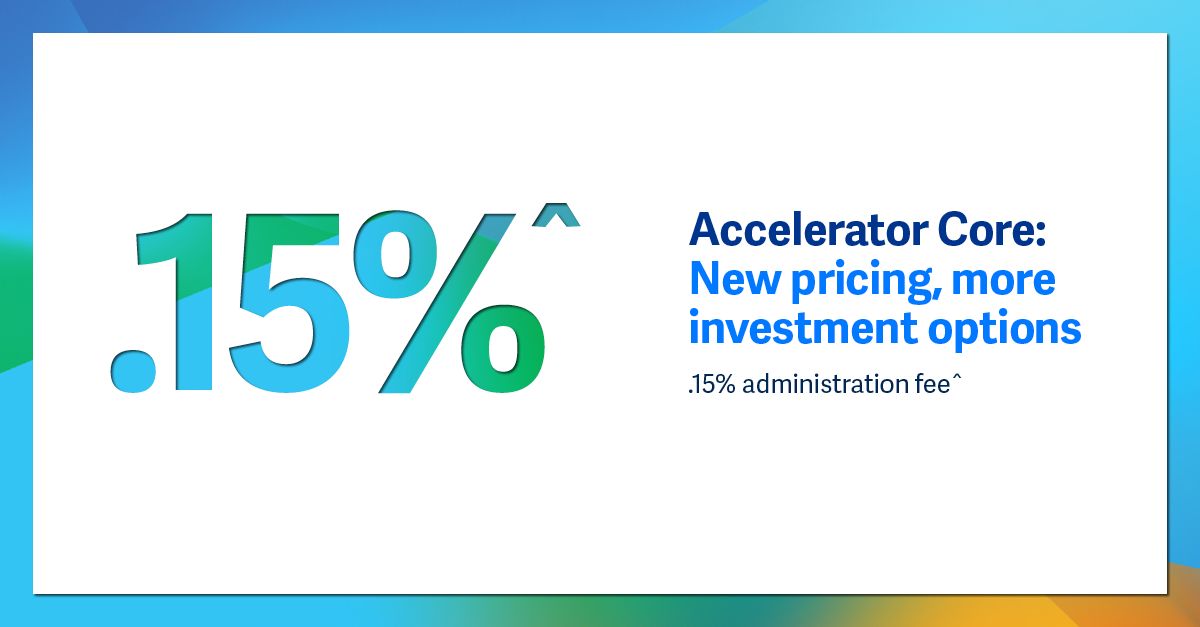 .15%^

Accelerator Core: New pricing, more investment options

.15% administration fee^